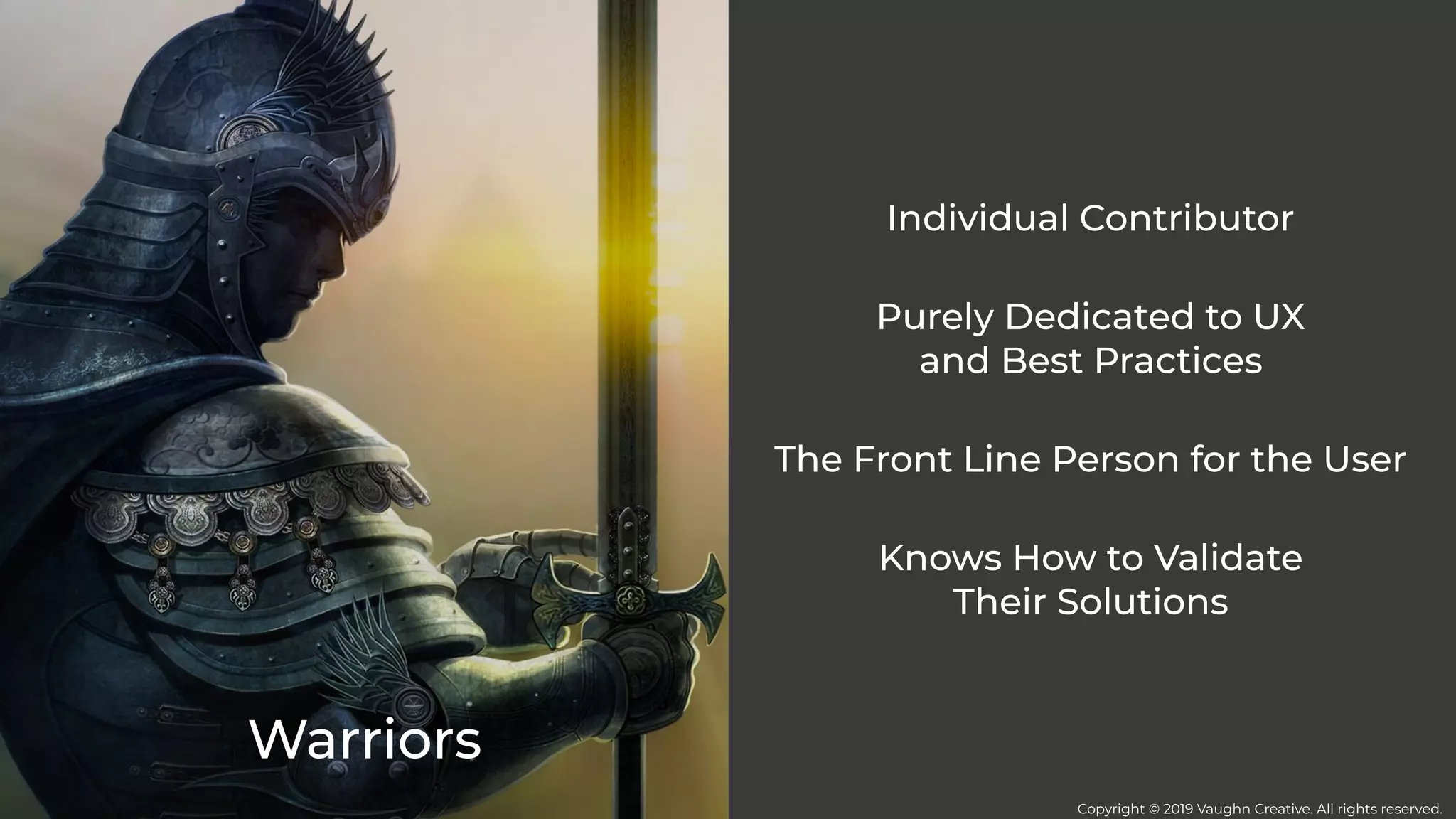 Warriors

Individual Contributor

Purely Dedicated to UX and Best Practices

The Front Line Person for the User

Knows How to Validate Their Solutions

Copyright © 2019 Vaughn Creative. All rights reserved.